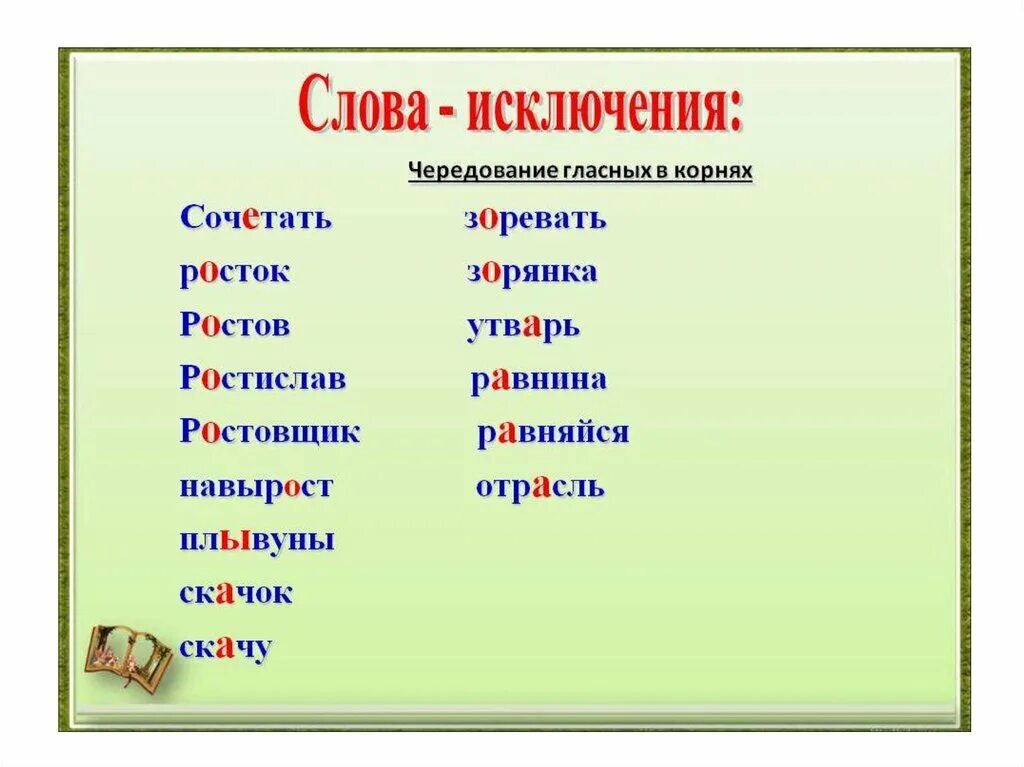 Слова - исключения:

Чередование гласных в корнях

Сочетать
росток
Ростов
Ростислав
Ростовщик
навырост
плывуны
скачок
скачу

зоревать
зорянка
утварь
равнина
равняйся
отрасль